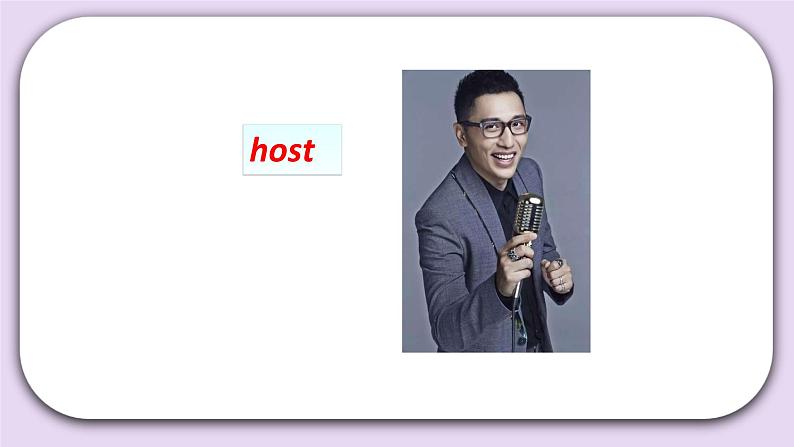 host